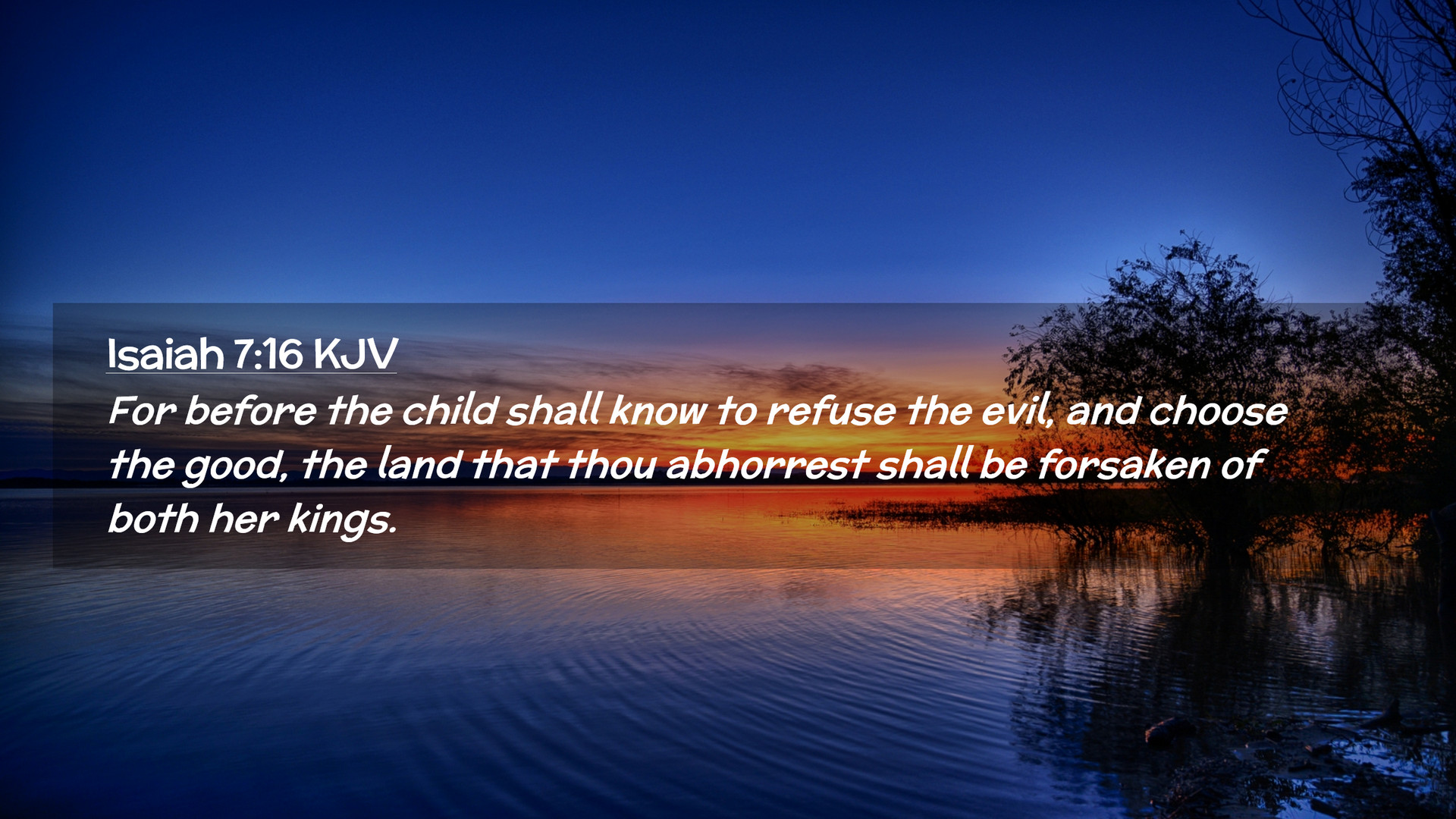 Isaiah 7:16 KJV

For before the child shall know to refuse the evil, and choose the good, the land that thou abhorrest shall be forsaken of both her kings.